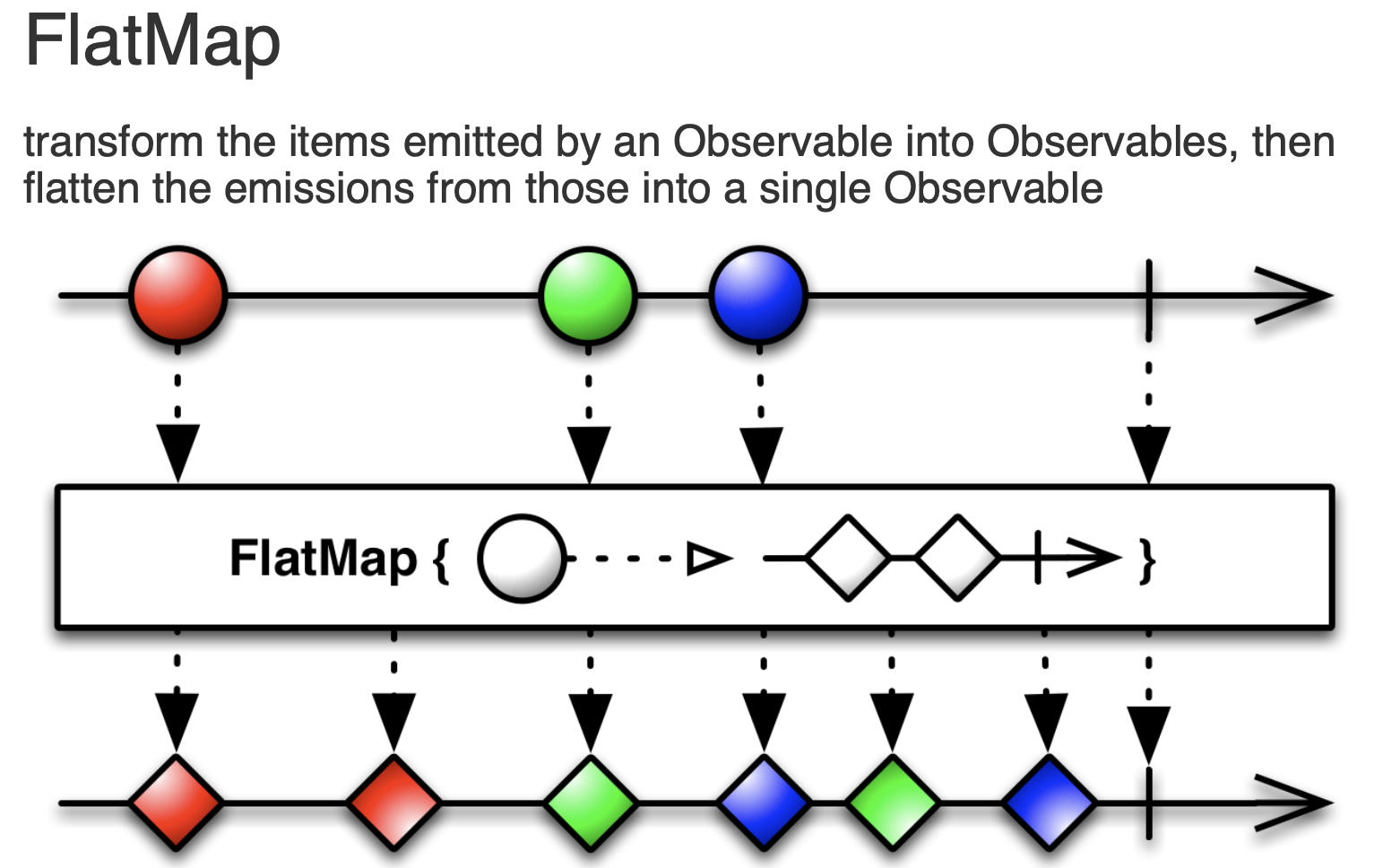 FlatMap

transform the items emitted by an Observable into Observables, then flatten the emissions from those into a single Observable

FlatMap { }